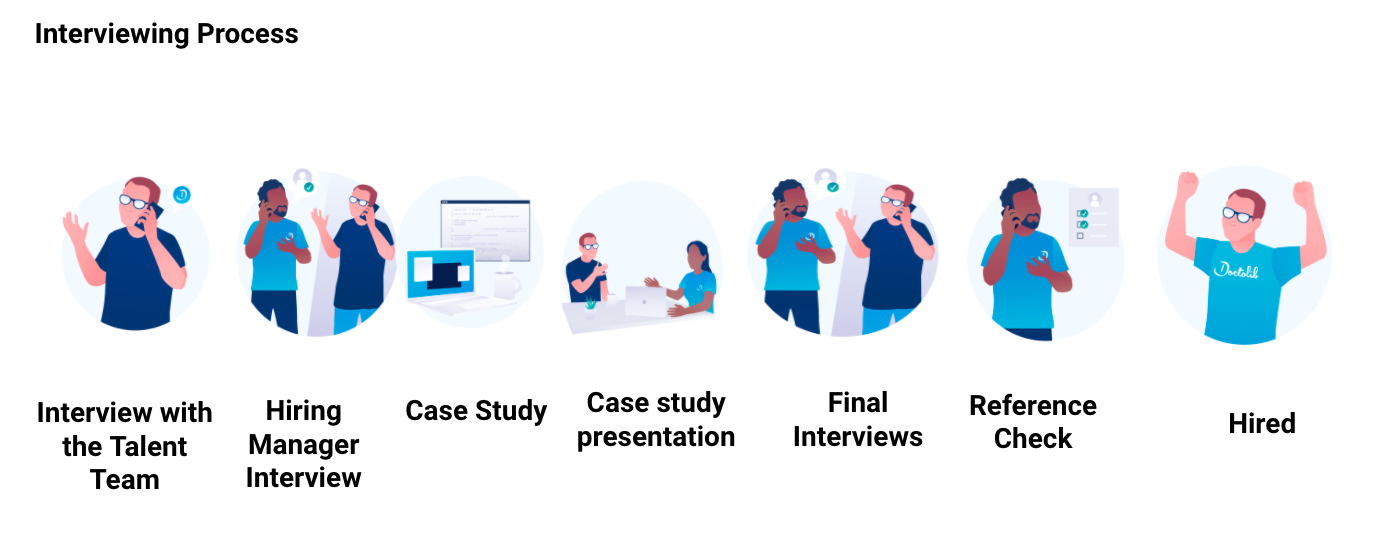 Interviewing Process

Doctolib

Interview with the Talent Team

Hiring Manager Interview

Case Study

Case study presentation

Final Interviews

Reference Check

Hired